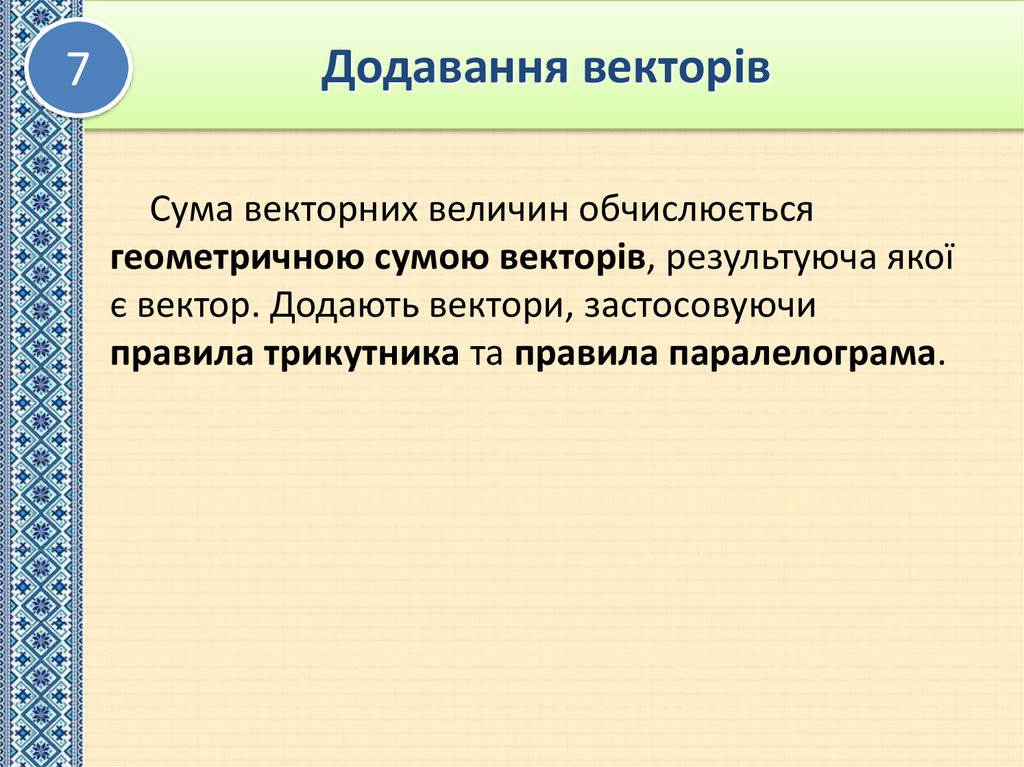 7

Додавання векторів

Сума векторних величин обчислюється геометричною сумою векторів, результуюча якої є вектор. Додають вектори, застосовуючи правила трикутника та правила паралелограма.